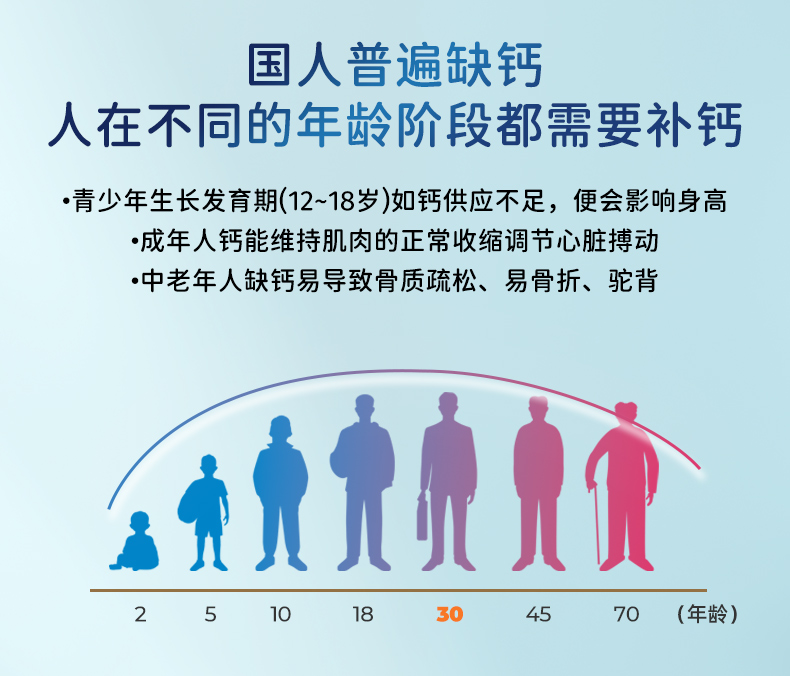 国人普遍缺钙
人在不同的年龄阶段都需要补钙

•青少年生长发育期(12~18岁)如钙供应不足，便会影响身高
•成年人钙能维持肌肉的正常收缩调节心脏搏动
•中老年人缺钙易导致骨质疏松、易骨折、驼背

2 5 10 18 30 45 70 （年龄）